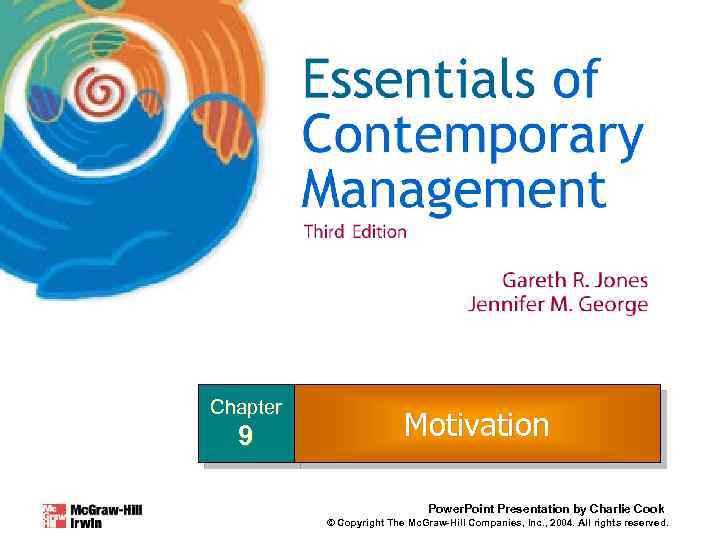 Essentials of Contemporary Management

Third Edition

Gareth R. Jones
Jennifer M. George

Chapter 9

Motivation

Mc Graw Hill McGraw-Hill Irwin

PowerPoint Presentation by Charlie Cook
© Copyright The McGraw-Hill Companies, Inc., 2004. All rights reserved.